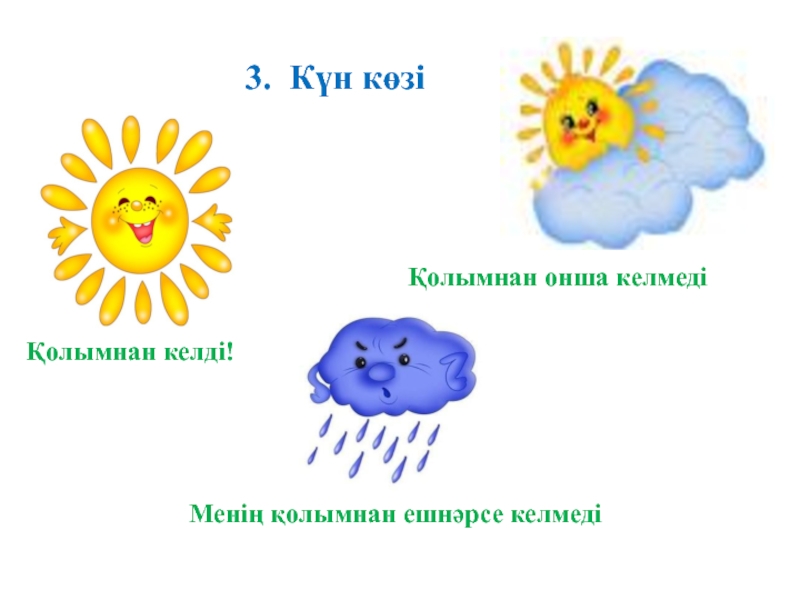 3. Күн көзі

Қолымнан онша келмеді

Қолымнан келді!

Менің қолымнан ешнәрсе келмеді